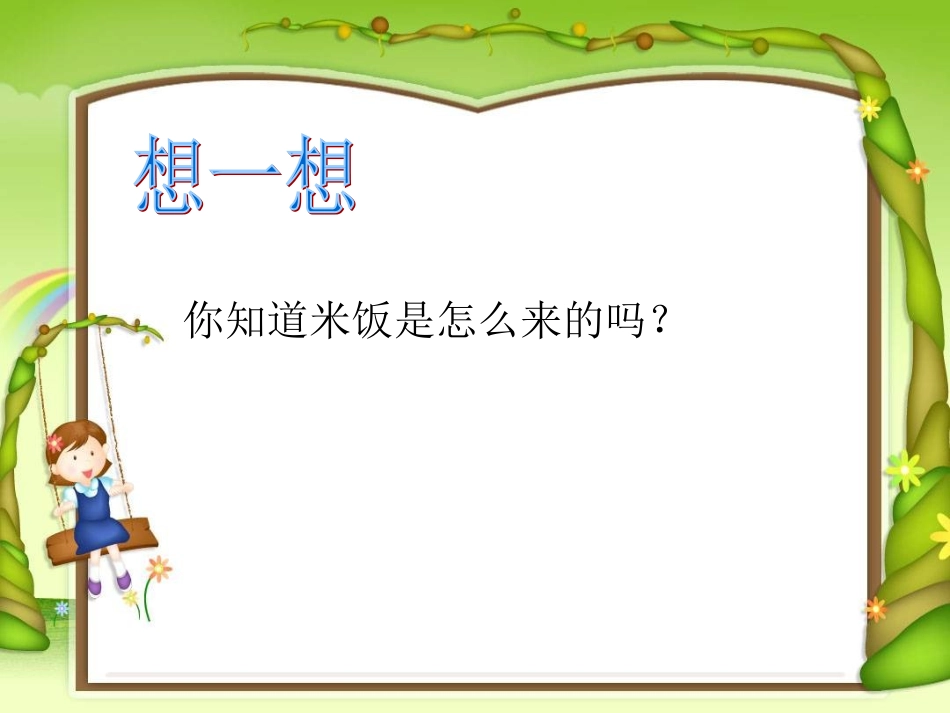 想一想

你知道米饭是怎么来的吗？